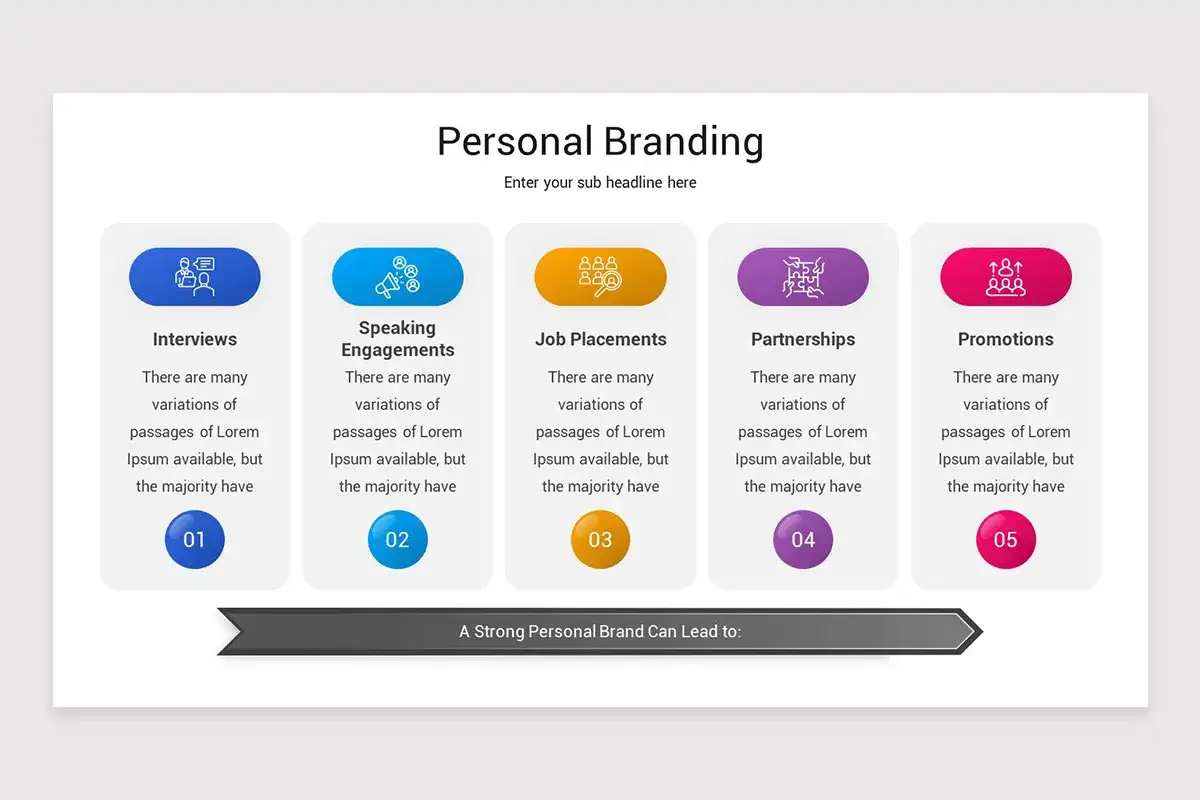 Personal Branding

Enter your sub headline here

Interviews

There are many variations of passages of Lorem Ipsum available, but the majority have

01

Speaking Engagements

There are many variations of passages of Lorem Ipsum available, but the majority have

02

Job Placements

There are many variations of passages of Lorem Ipsum available, but the majority have

03

Partnerships

There are many variations of passages of Lorem Ipsum available, but the majority have

04

Promotions

There are many variations of passages of Lorem Ipsum available, but the majority have

05

A Strong Personal Brand Can Lead to: